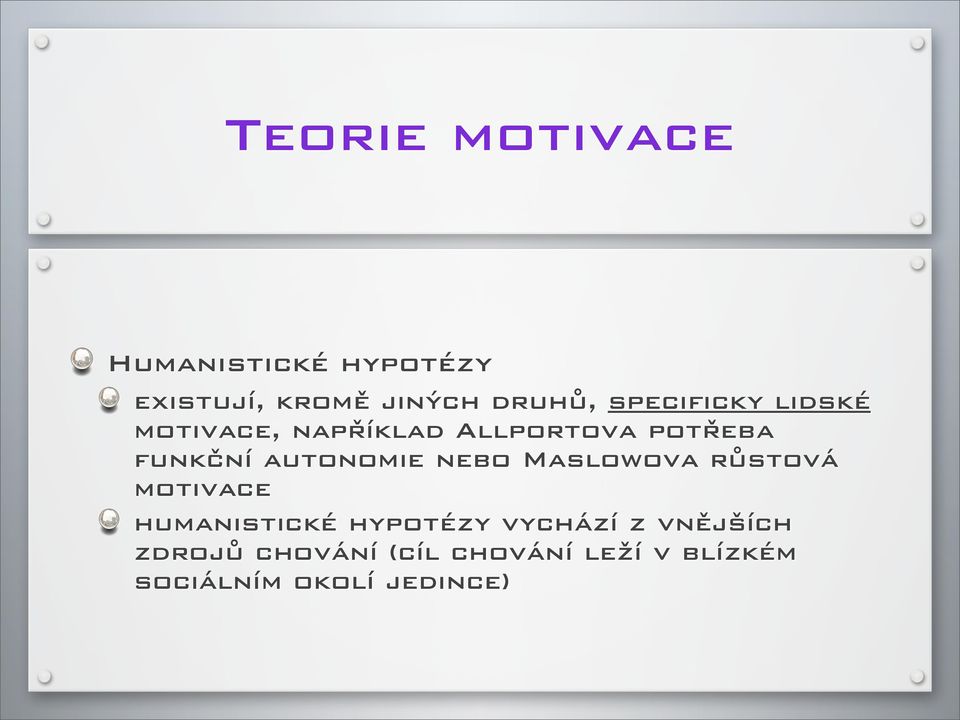 Teorie motivace

Humanistické hypotézy

existují, kromě jiných druhů, specificky lidské motivace, například Allportova potřeba funkční autonomie nebo Maslowova růstová motivace

humanistické hypotézy vychází z vnějších zdrojů chování (cíl chování leží v blízkém sociálním okolí jedince)